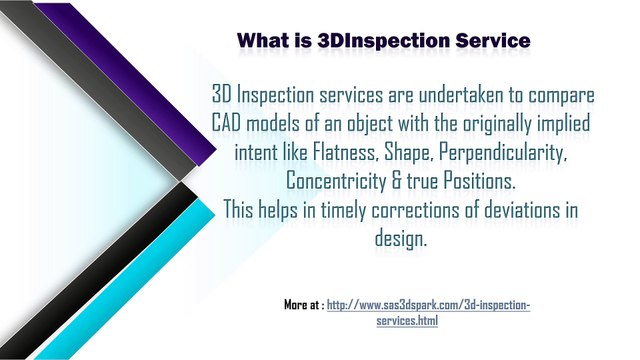 What is 3DInspection Service

3D Inspection services are undertaken to compare CAD models of an object with the originally implied intent like Flatness, Shape, Perpendicularity, Concentricity & true Positions.
This helps in timely corrections of deviations in design.

More at : http://www.sas3dspark.com/3d-inspection-services.html